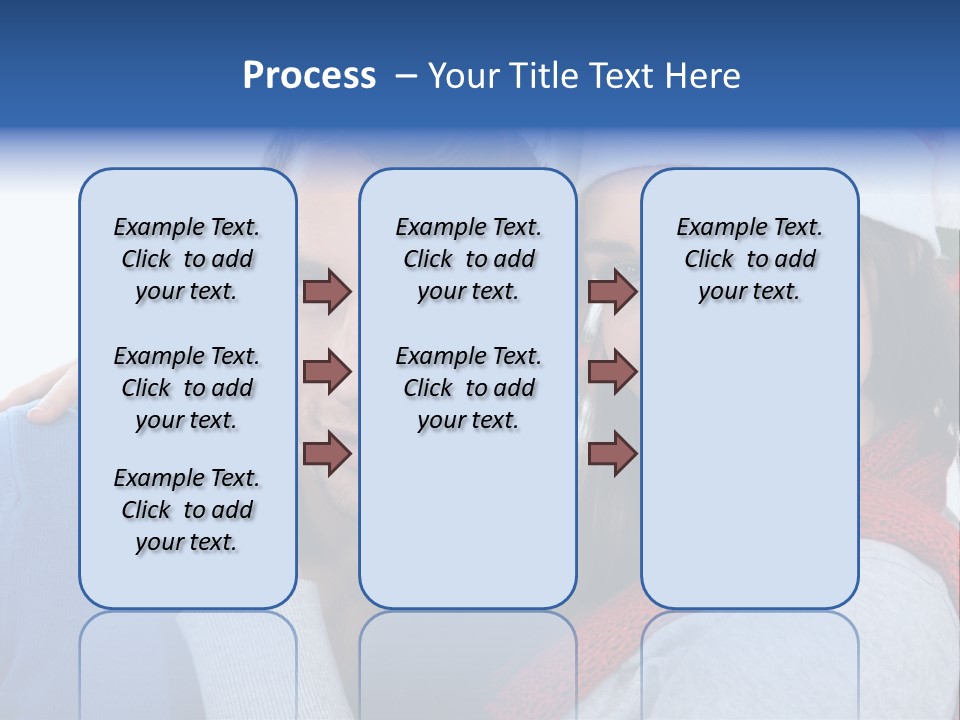 Process – Your Title Text Here

Example Text. Click to add your text.

Example Text. Click to add your text.

Example Text. Click to add your text.

Example Text. Click to add your text.

Example Text. Click to add your text.

Example Text. Click to add your text.